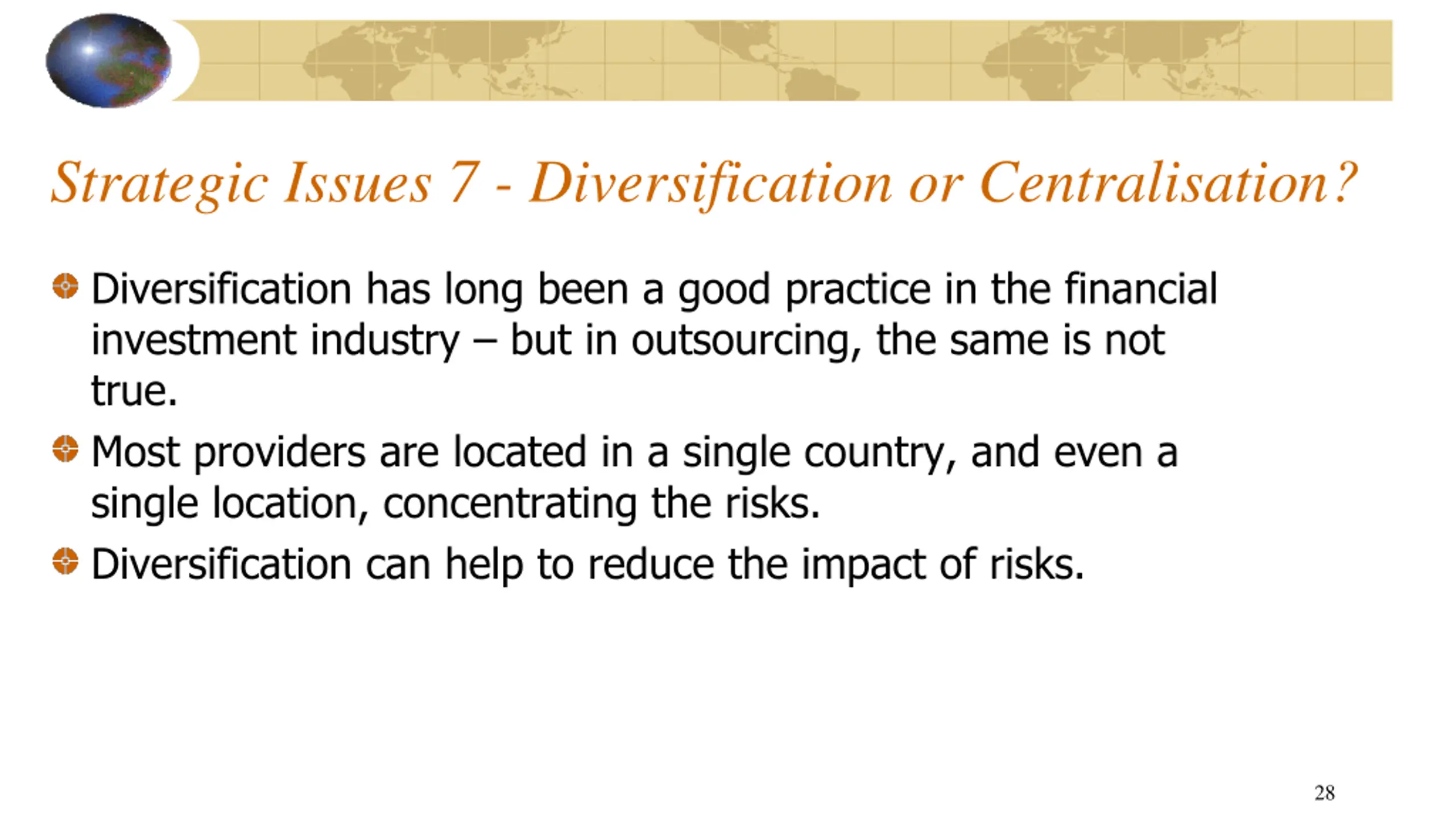 Strategic Issues 7 - Diversification or Centralisation?

Diversification has long been a good practice in the financial investment industry – but in outsourcing, the same is not true.

Most providers are located in a single country, and even a single location, concentrating the risks.

Diversification can help to reduce the impact of risks.

28